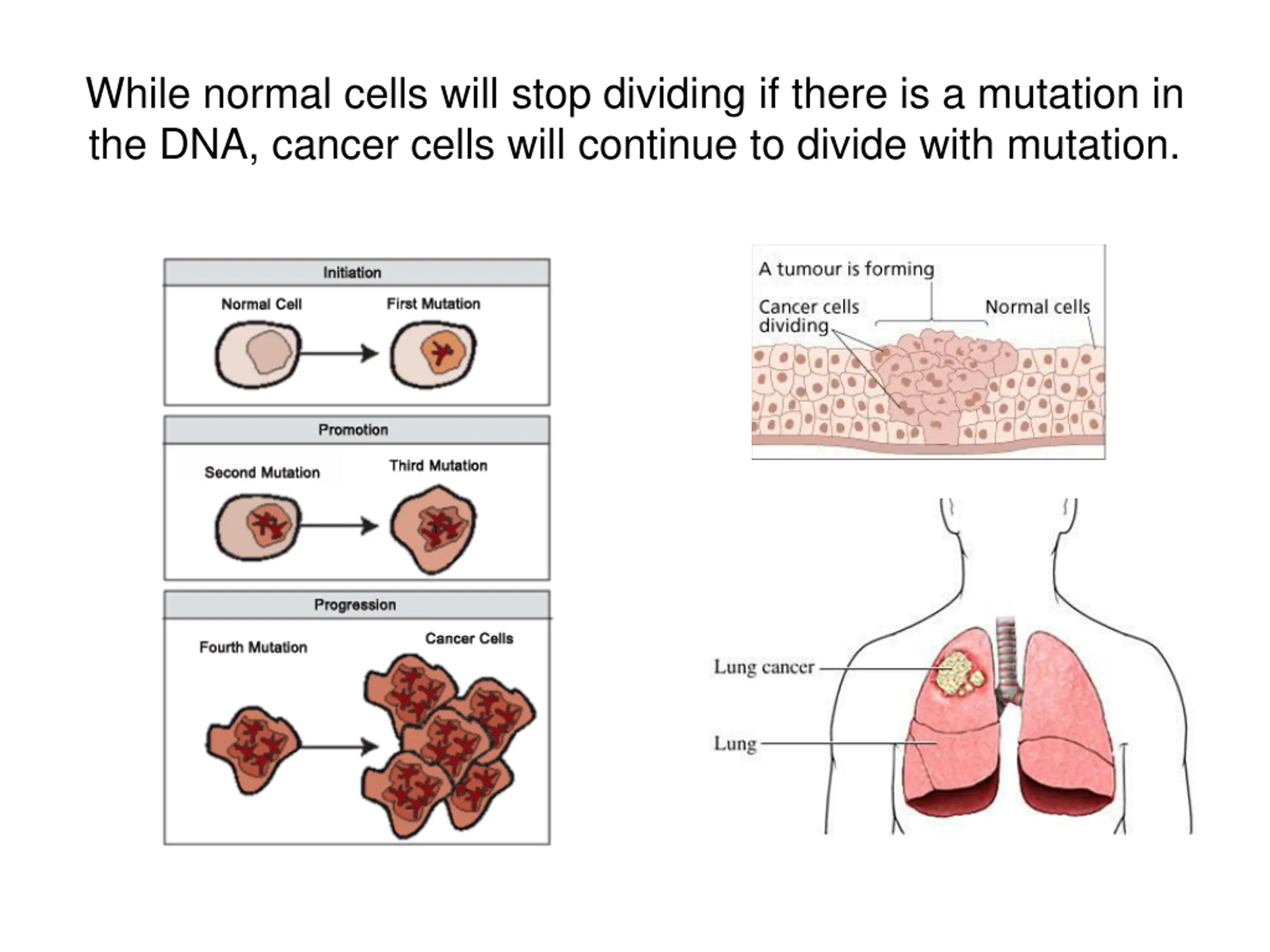 While normal cells will stop dividing if there is a mutation in the DNA, cancer cells will continue to divide with mutation.

Initiation

Normal Cell

First Mutation

Promotion

Second Mutation

Third Mutation

Progression

Fourth Mutation

Cancer Cells

A tumour is forming

Cancer cells dividing

Normal cells

Lung cancer

Lung